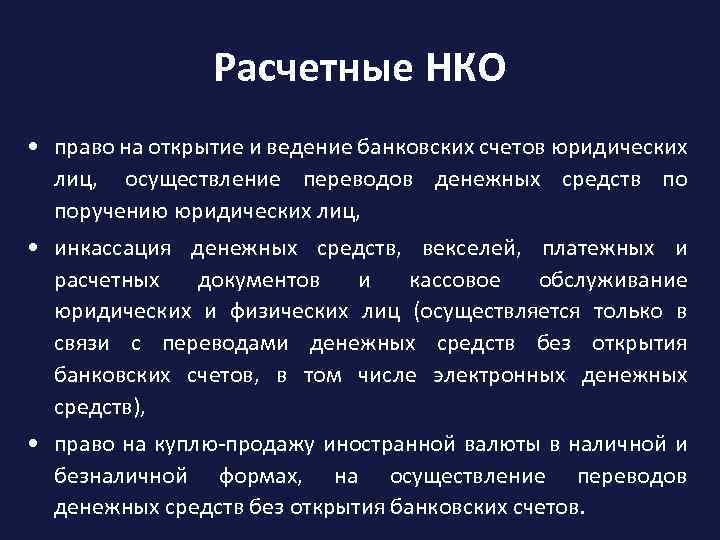 Расчетные НКО

• право на открытие и ведение банковских счетов юридических лиц, осуществление переводов денежных средств по поручению юридических лиц,

• инкассация денежных средств, векселей, платежных и расчетных документов и кассовое обслуживание юридических и физических лиц (осуществляется только в связи с переводами денежных средств без открытия банковских счетов, в том числе электронных денежных средств),

• право на куплю-продажу иностранной валюты в наличной и безналичной формах, на осуществление переводов денежных средств без открытия банковских счетов.